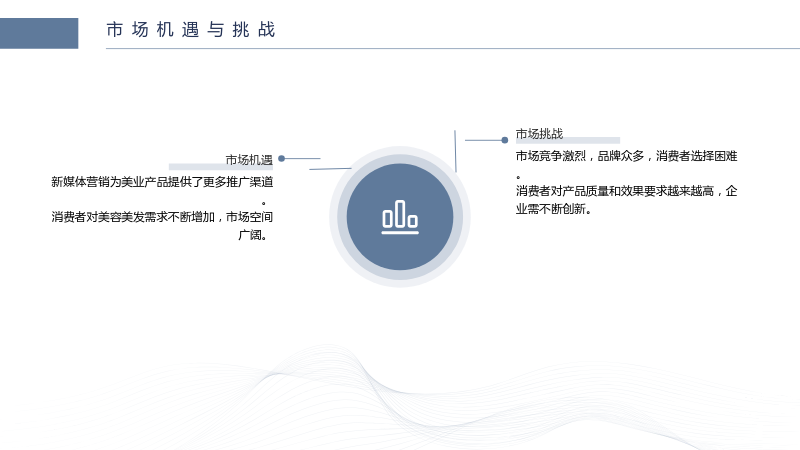 市场机遇与挑战

市场机遇

新媒体营销为美业产品提供了更多推广渠道。

消费者对美容美发需求不断增加，市场空间广阔。

市场挑战

市场竞争激烈，品牌众多，消费者选择困难。

消费者对产品质量和效果要求越来越高，企业需不断创新。